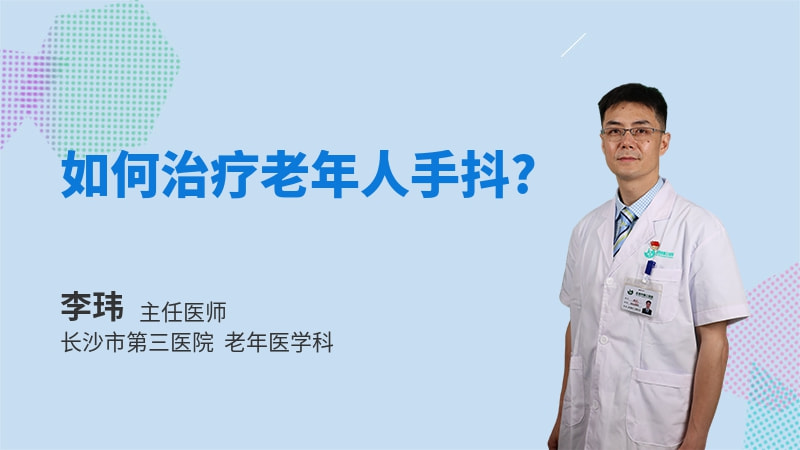 如何治疗老年人手抖?

李玮 主任医师
长沙市第三医院 老年医学科